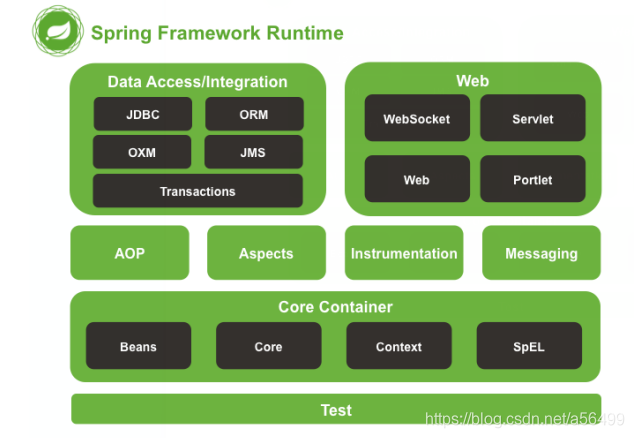 Spring Framework Runtime

Data Access/Integration

JDBC

ORM

OXM

JMS

Transactions

Web

WebSocket

Servlet

Web

Portlet

AOP

Aspects

Instrumentation

Messaging

Core Container

Beans

Core

Context

SpEL

Test

https://blog.csdn.net/a56499